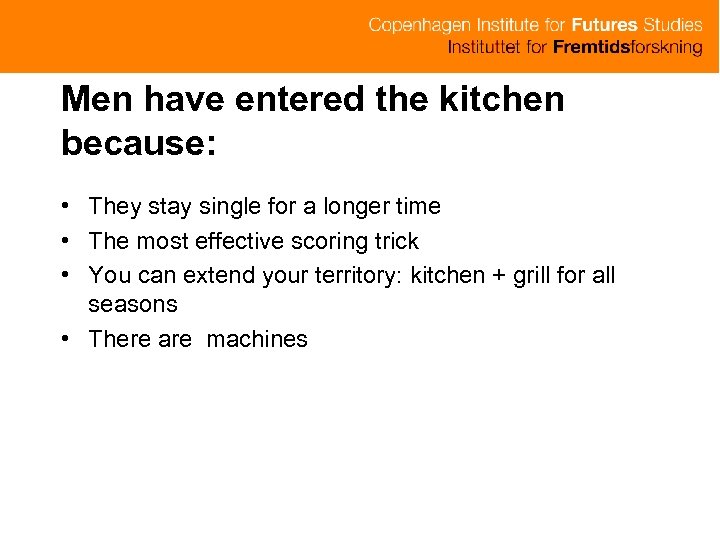 Copenhagen Institute for Futures Studies
Instituttet for Fremtidsforskning

Men have entered the kitchen because:

• They stay single for a longer time
• The most effective scoring trick
• You can extend your territory: kitchen + grill for all seasons
• There are machines